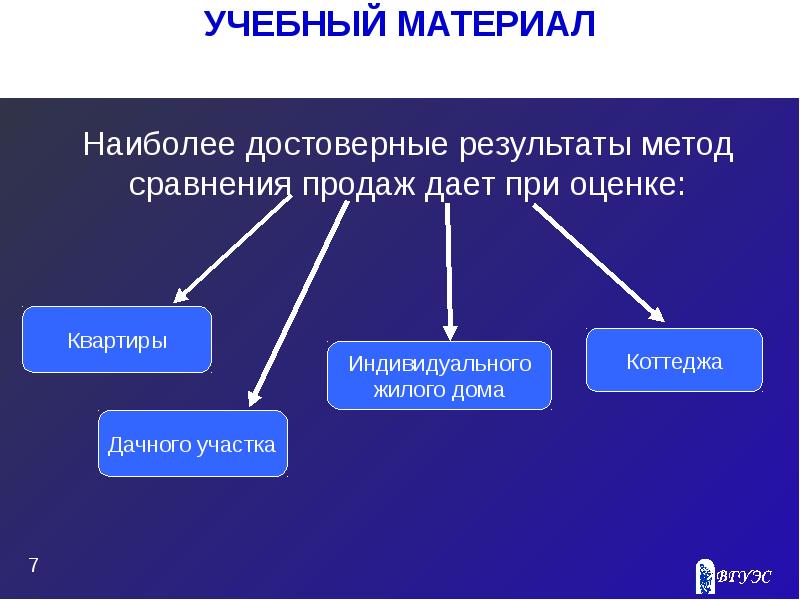 УЧЕБНЫЙ МАТЕРИАЛ

Наиболее достоверные результаты метод сравнения продаж дает при оценке:

Квартиры

Дачного участка

Индивидуального жилого дома

Коттеджа

7

ВГУЭС